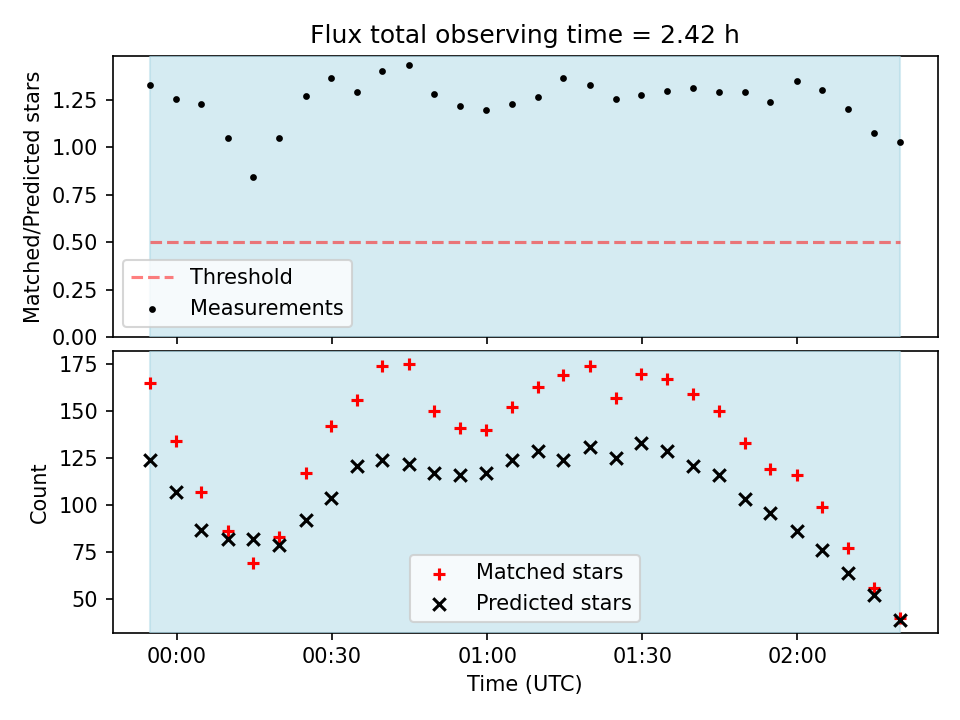 Flux total observing time = 2.42 h

Matched/Predicted stars

1.25
1.00
0.75
0.50
0.25
0.00

Threshold
Measurements

Count

175
150
125
100
75
50

Matched stars
Predicted stars

00:00
00:30
01:00
01:30
02:00

Time (UTC)